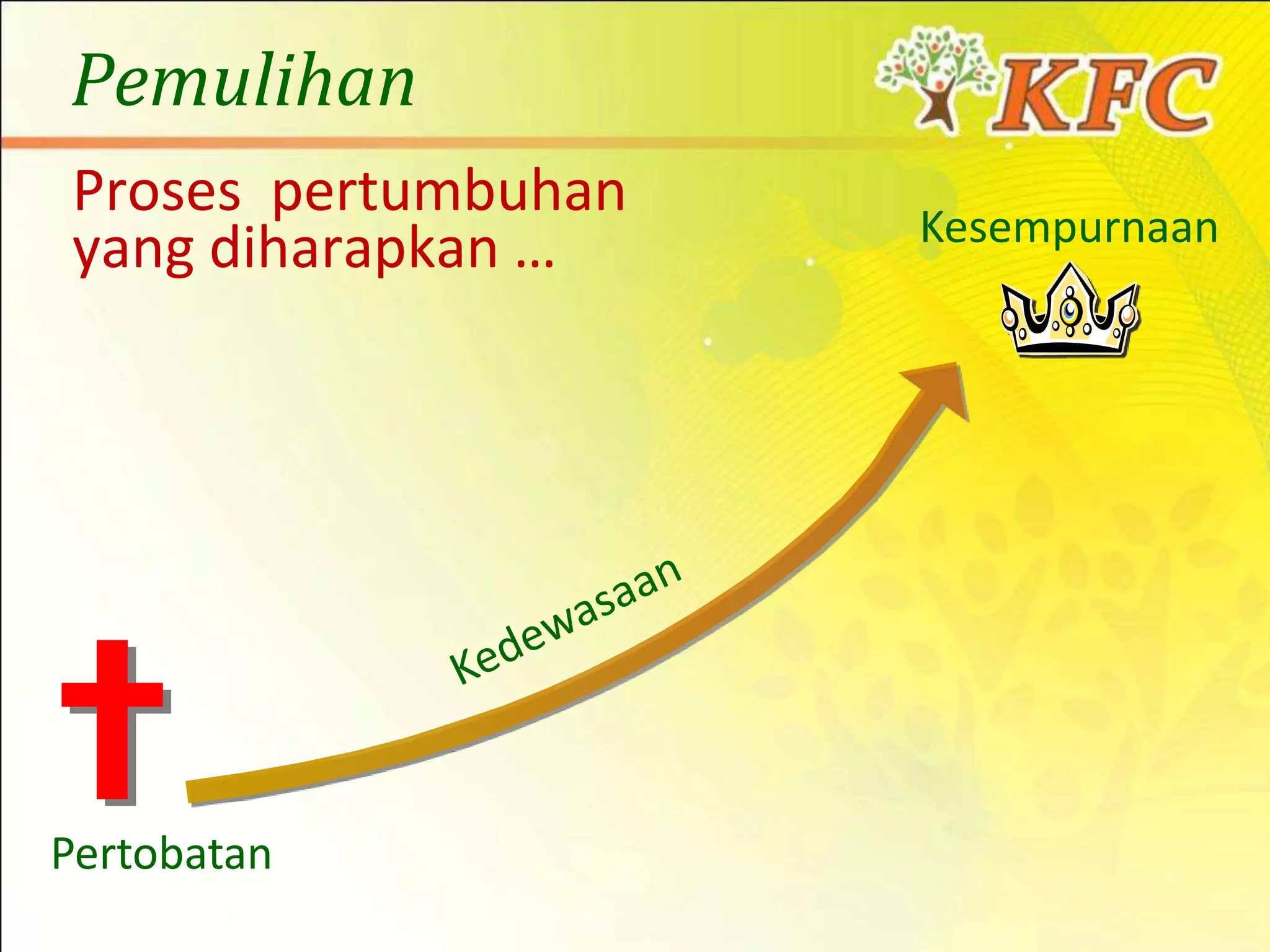 Pemulihan

KFC

Proses pertumbuhan yang diharapkan …

Kesempurnaan

Kedewasaan

Pertobatan